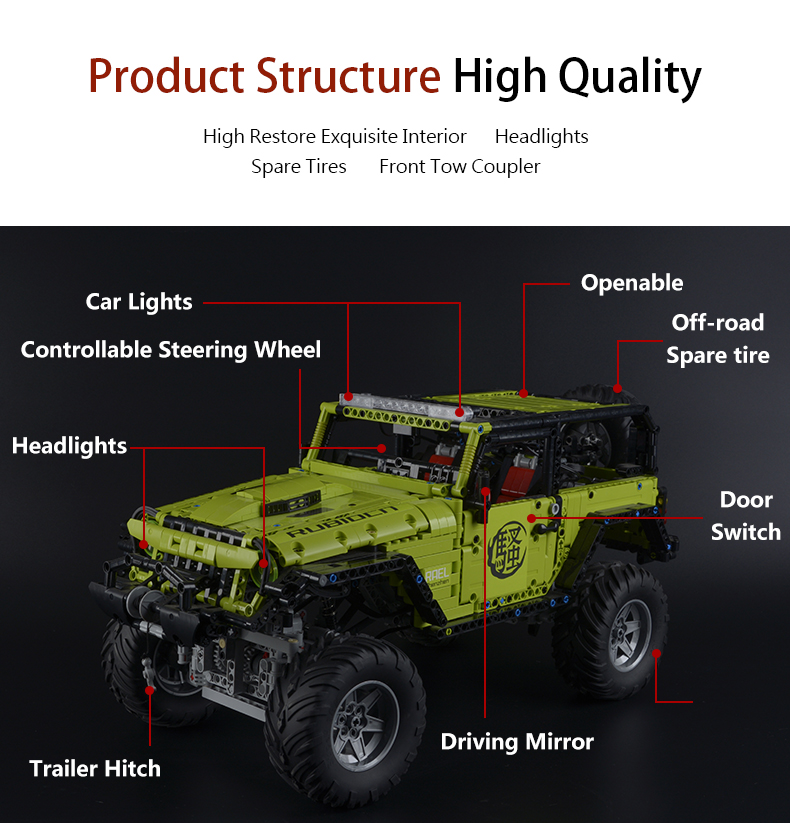 Product Structure High Quality

High Restore Exquisite Interior Headlights
Spare Tires Front Tow Coupler

Car Lights

Controllable Steering Wheel

Headlights

Openable

Off-road Spare tire

Door Switch

RUBICON

騷

Driving Mirror

Trailer Hitch